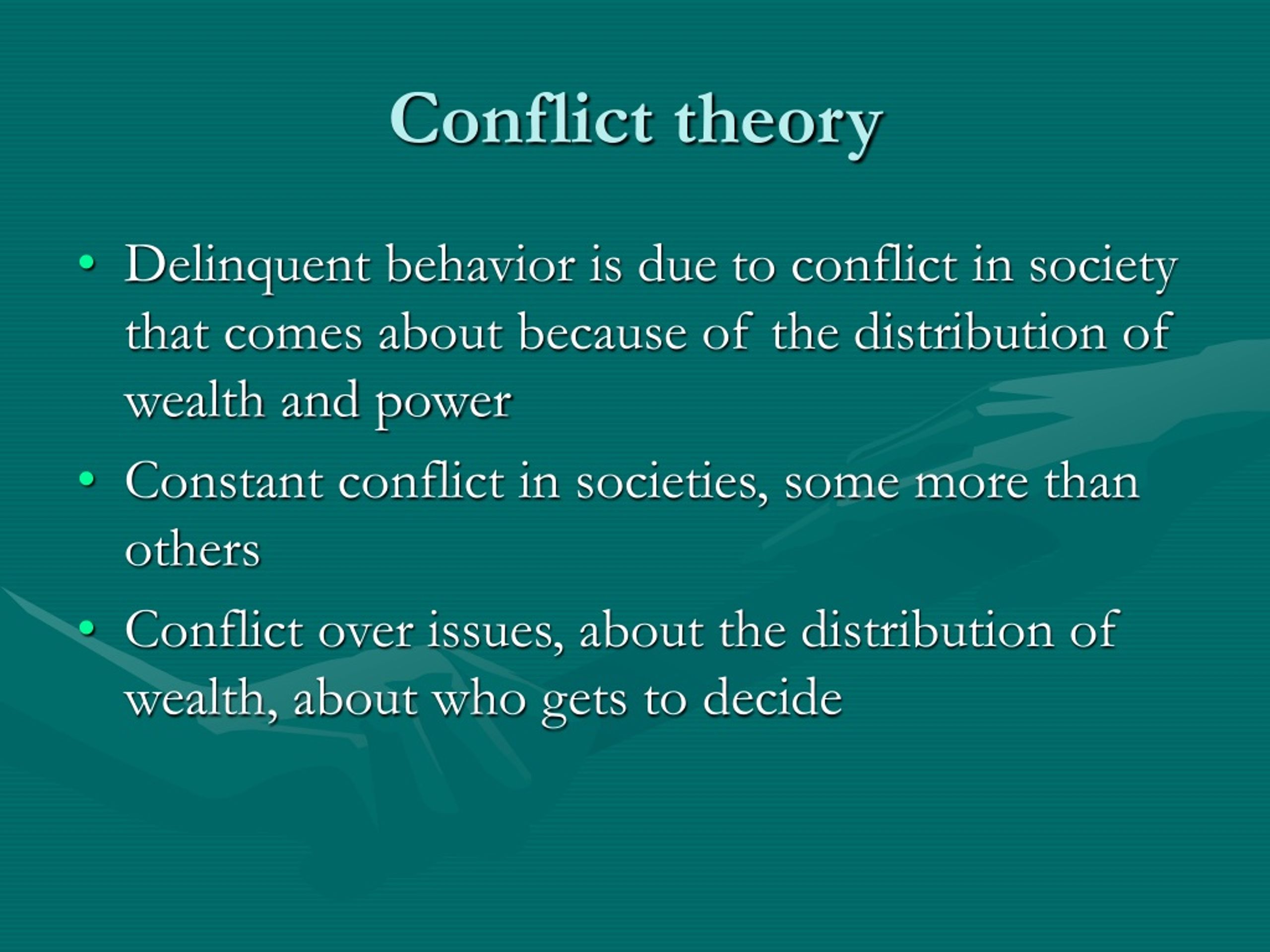 Conflict theory

• Delinquent behavior is due to conflict in society that comes about because of the distribution of wealth and power
• Constant conflict in societies, some more than others
• Conflict over issues, about the distribution of wealth, about who gets to decide